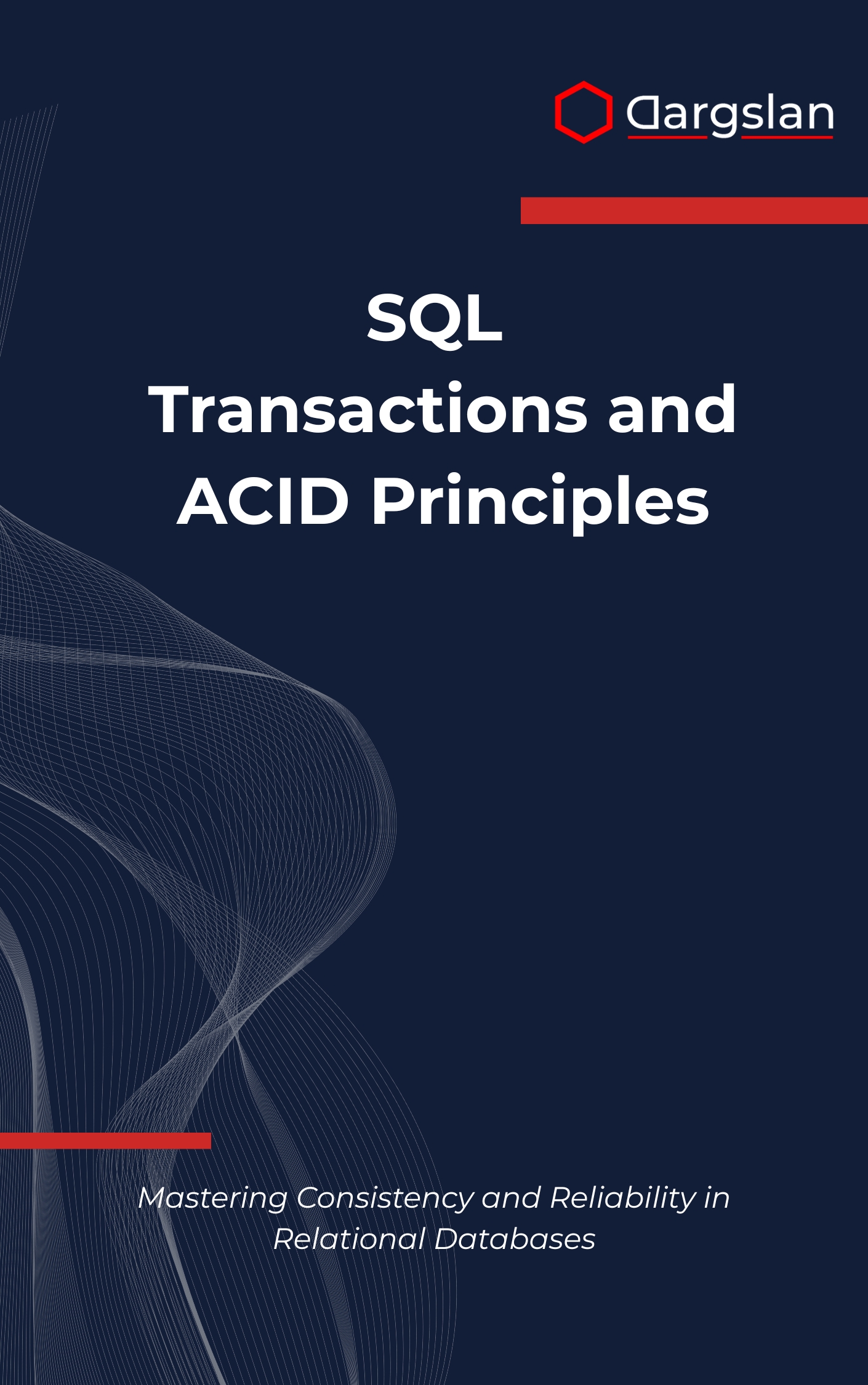 Dargslan

SQL
Transactions and
ACID Principles

Mastering Consistency and Reliability in Relational Databases